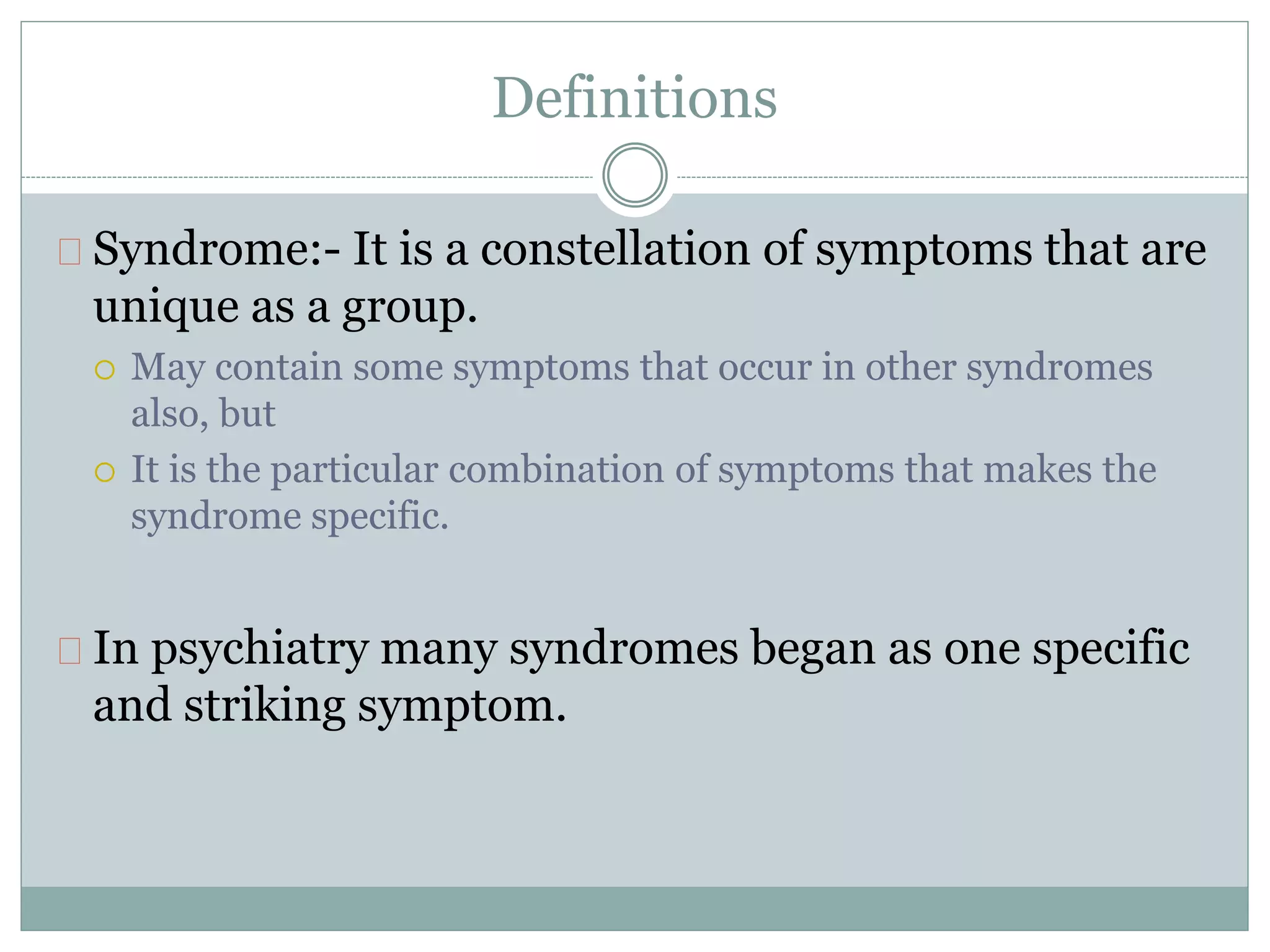 Definitions

Syndrome:- It is a constellation of symptoms that are unique as a group.

May contain some symptoms that occur in other syndromes also, but

It is the particular combination of symptoms that makes the syndrome specific.

In psychiatry many syndromes began as one specific and striking symptom.